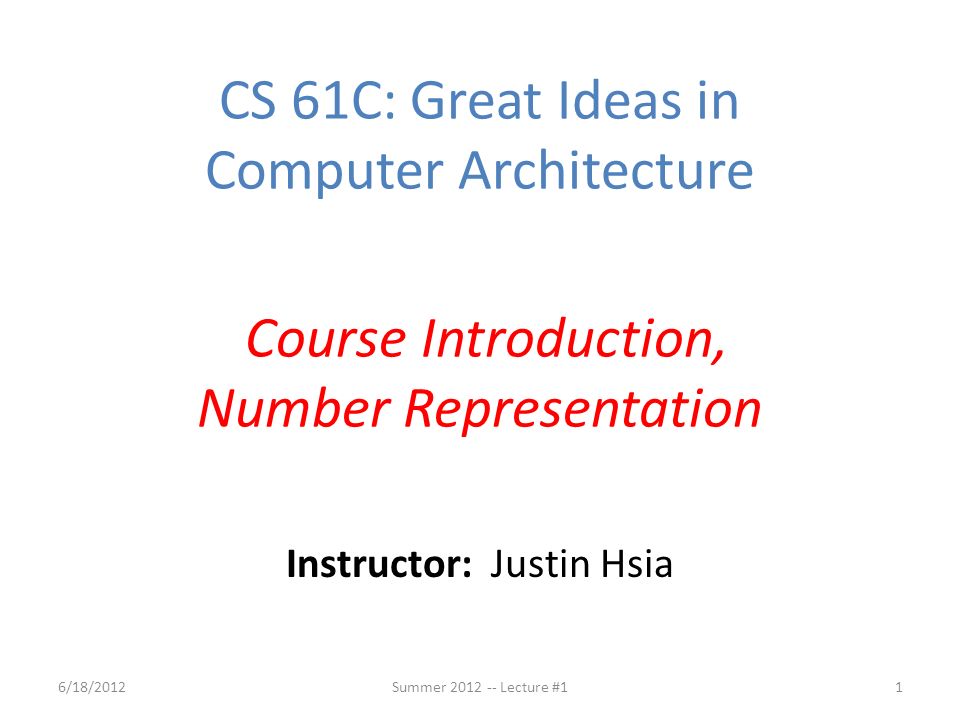 CS 61C: Great Ideas in Computer Architecture

Course Introduction, Number Representation

Instructor: Justin Hsia

6/18/2012

Summer 2012 -- Lecture #1

1